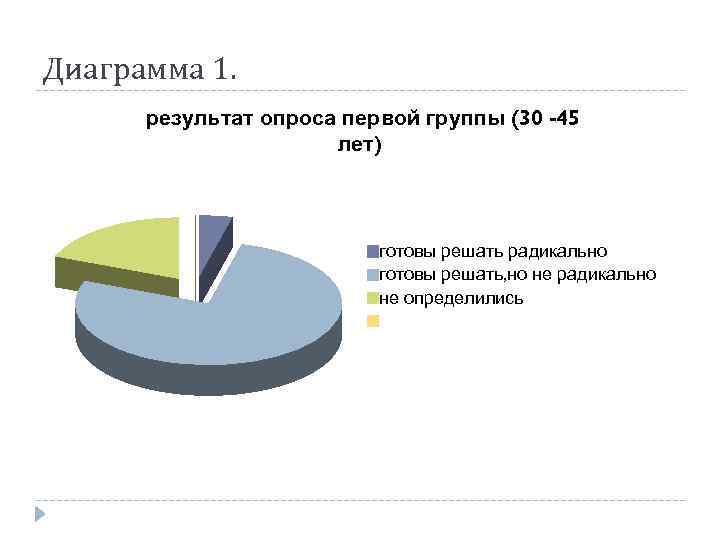 Диаграмма 1.

результат опроса первой группы (30 -45 лет)

готовы решать радикально
готовы решать,но не радикально
не определились